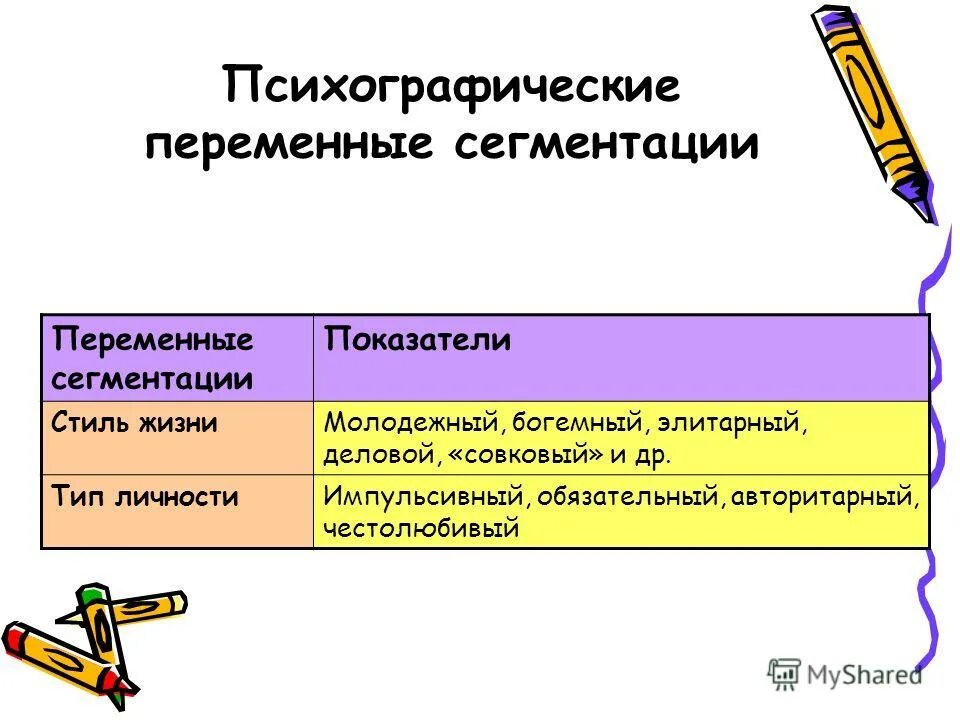 Психографические переменные сегментации

| Переменные сегментации | Показатели |
|---|---|
| Стиль жизни | Молодежный, богемный, элитарный, деловой, «совковый» и др. |
| Тип личности | Импульсивный, обязательный, авторитарный, честолюбивый |

MyShared